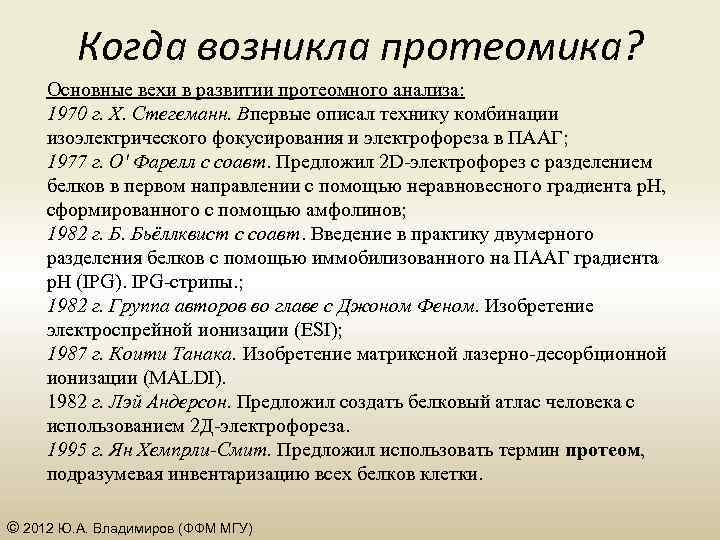 Когда возникла протеомика?

Основные вехи в развитии протеомного анализа:
1970 г. Х. Стегеманн. Впервые описал технику комбинации изоэлектрического фокусирования и электрофореза в ПААГ;
1977 г. О' Фарелл с соавт. Предложил 2D-электрофорез с разделением белков в первом направлении с помощью неравновесного градиента pH, сформированного с помощью амфолинов;
1982 г. Б. Бьёллквист с соавт. Введение в практику двумерного разделения белков с помощью иммобилизованного на ПААГ градиента pH (IPG). IPG-стрипы.;
1982 г. Группа авторов во главе с Джоном Феном. Изобретение электроспрейной ионизации (ESI);
1987 г. Коити Танака. Изобретение матриксной лазерно-десорбционной ионизации (MALDI).
1982 г. Лэй Андерсон. Предложил создать белковый атлас человека с использованием 2Д-электрофореза.
1995 г. Ян Хемпрли-Смит. Предложил использовать термин протеом, подразумевая инвентаризацию всех белков клетки.

© 2012 Ю.А. Владимиров (ФФМ МГУ)